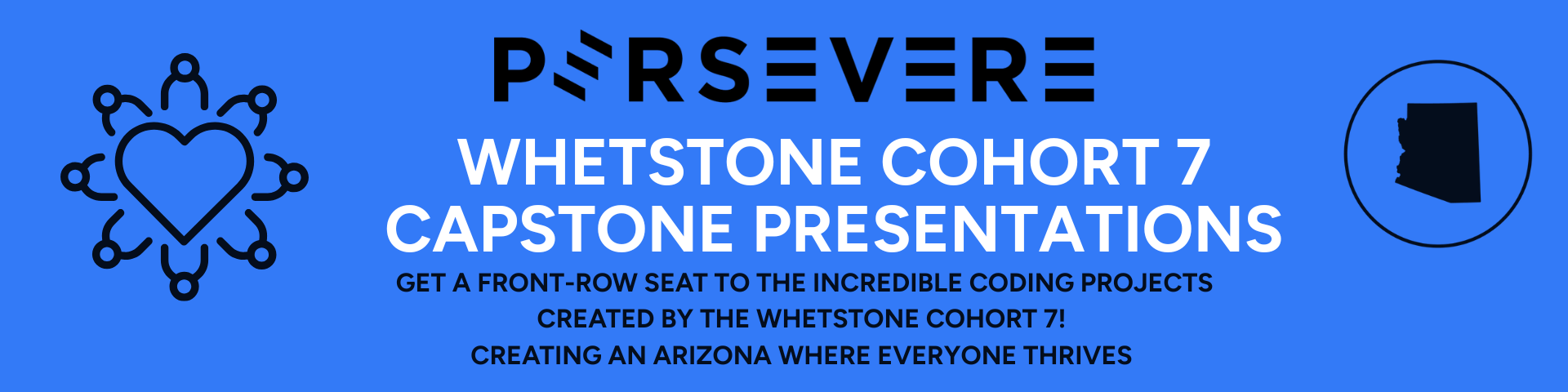 PERSEVERE

WHETSTONE COHORT 7
CAPSTONE PRESENTATIONS

GET A FRONT-ROW SEAT TO THE INCREDIBLE CODING PROJECTS
CREATED BY THE WHETSTONE COHORT 7!
CREATING AN ARIZONA WHERE EVERYONE THRIVES